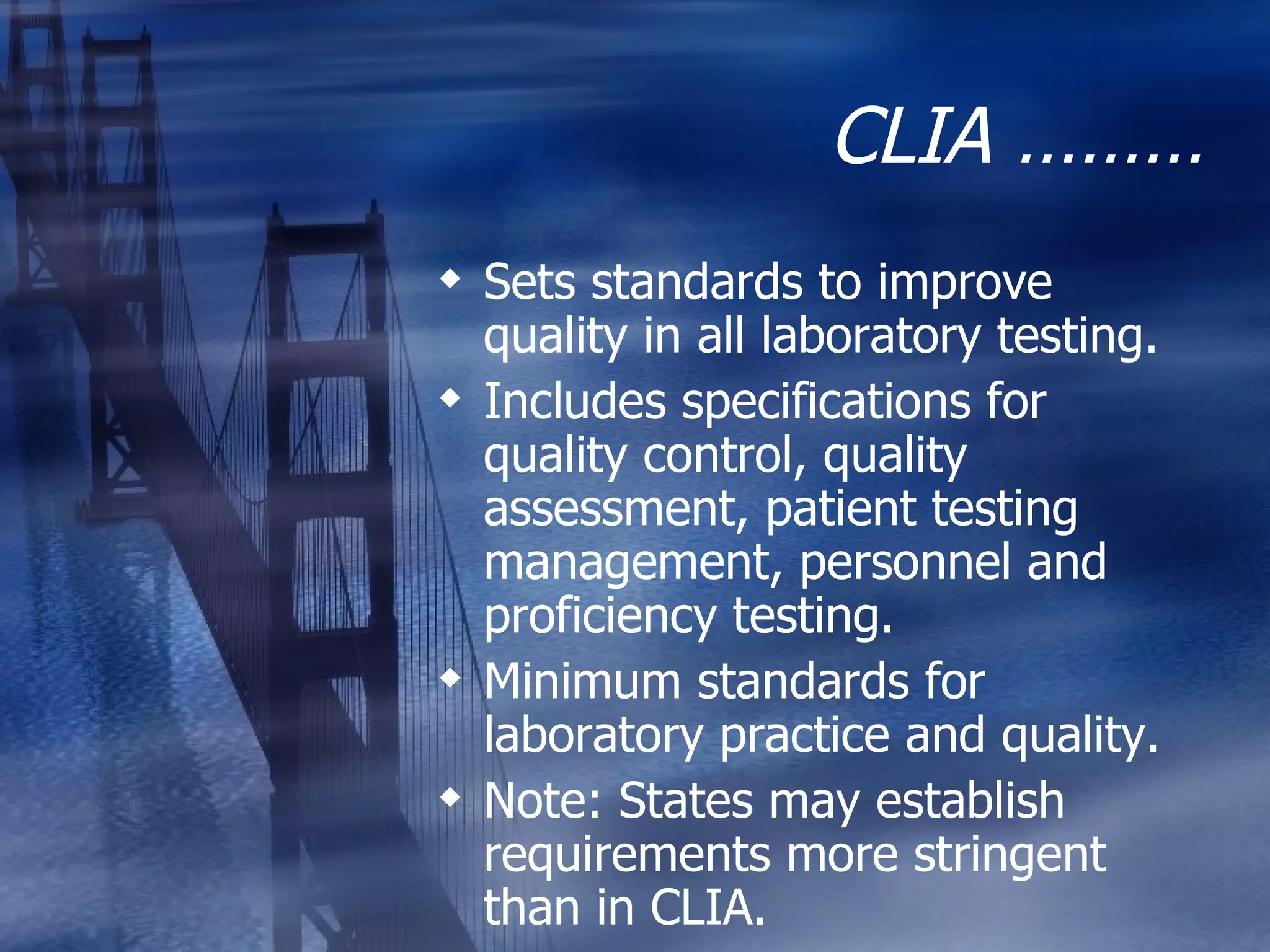 CLIA ………

◆ Sets standards to improve quality in all laboratory testing.
◆ Includes specifications for quality control, quality assessment, patient testing management, personnel and proficiency testing.
◆ Minimum standards for laboratory practice and quality.
◆ Note: States may establish requirements more stringent than in CLIA.